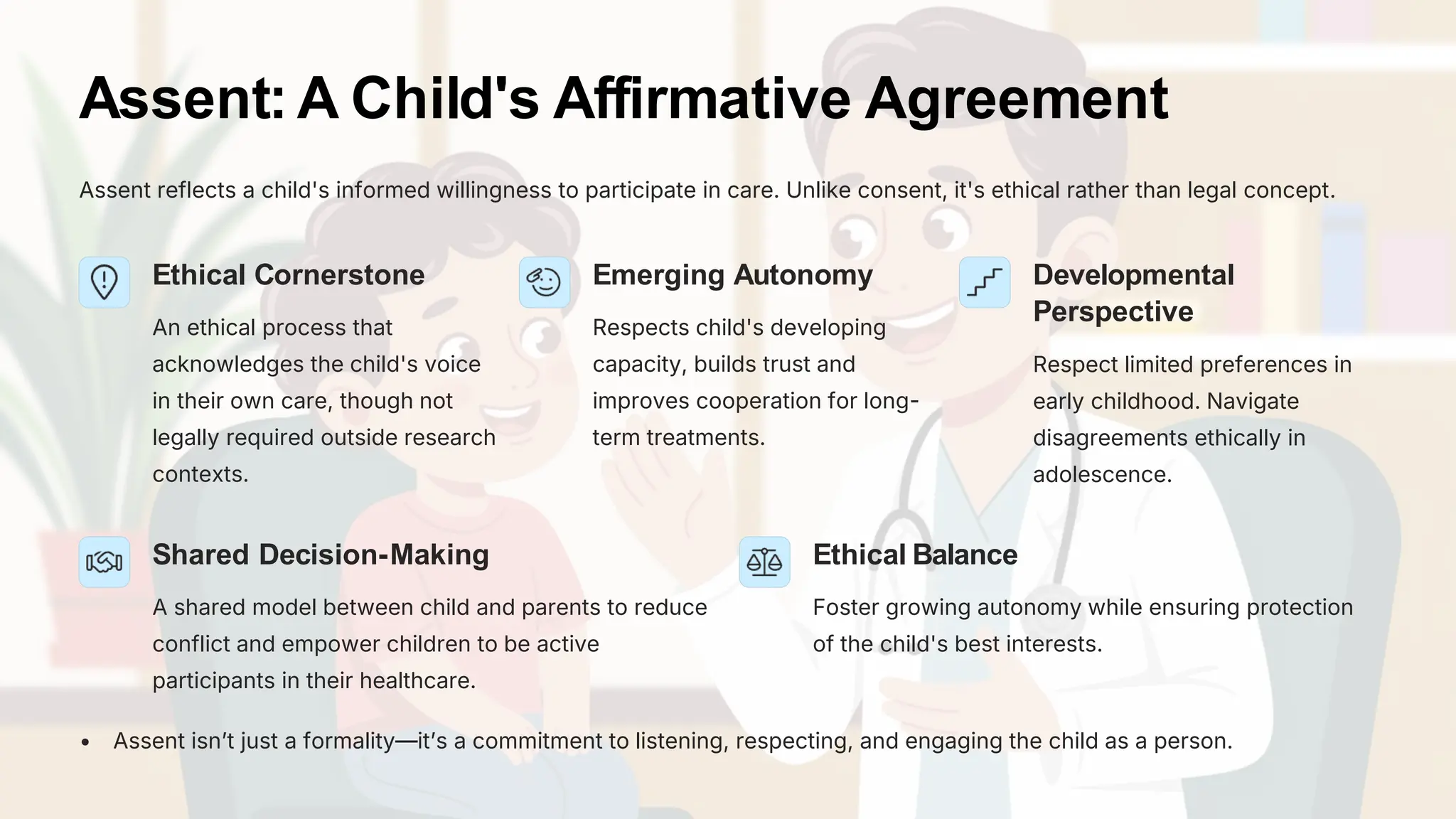 Assent: A Child's Affirmative Agreement

Assent reflects a child's informed willingness to participate in care. Unlike consent, it's ethical rather than legal concept.

Ethical Cornerstone

An ethical process that acknowledges the child's voice in their own care, though not legally required outside research contexts.

Emerging Autonomy

Respects child's developing capacity, builds trust and improves cooperation for long-term treatments.

Developmental Perspective

Respect limited preferences in early childhood. Navigate disagreements ethically in adolescence.

Shared Decision-Making

A shared model between child and parents to reduce conflict and empower children to be active participants in their healthcare.

Ethical Balance

Foster growing autonomy while ensuring protection of the child's best interests.

• Assent isn’t just a formality—it’s a commitment to listening, respecting, and engaging the child as a person.